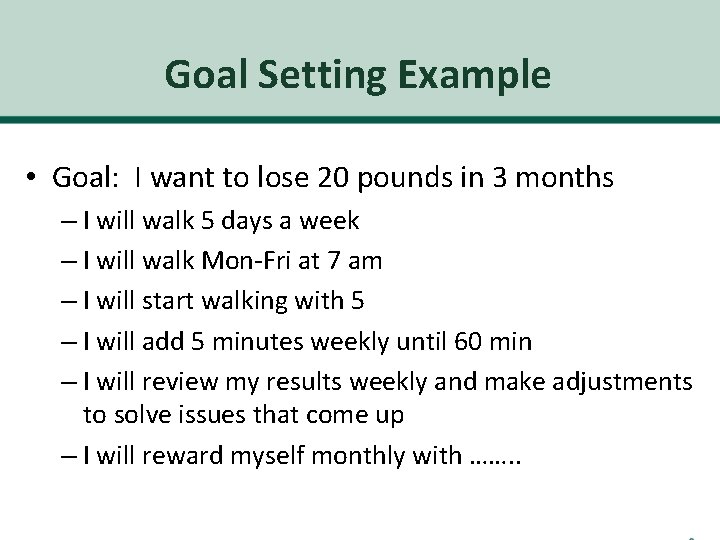 Goal Setting Example

• Goal: I want to lose 20 pounds in 3 months

– I will walk 5 days a week

– I will walk Mon-Fri at 7 am

– I will start walking with 5

– I will add 5 minutes weekly until 60 min

– I will review my results weekly and make adjustments to solve issues that come up

– I will reward myself monthly with ……..